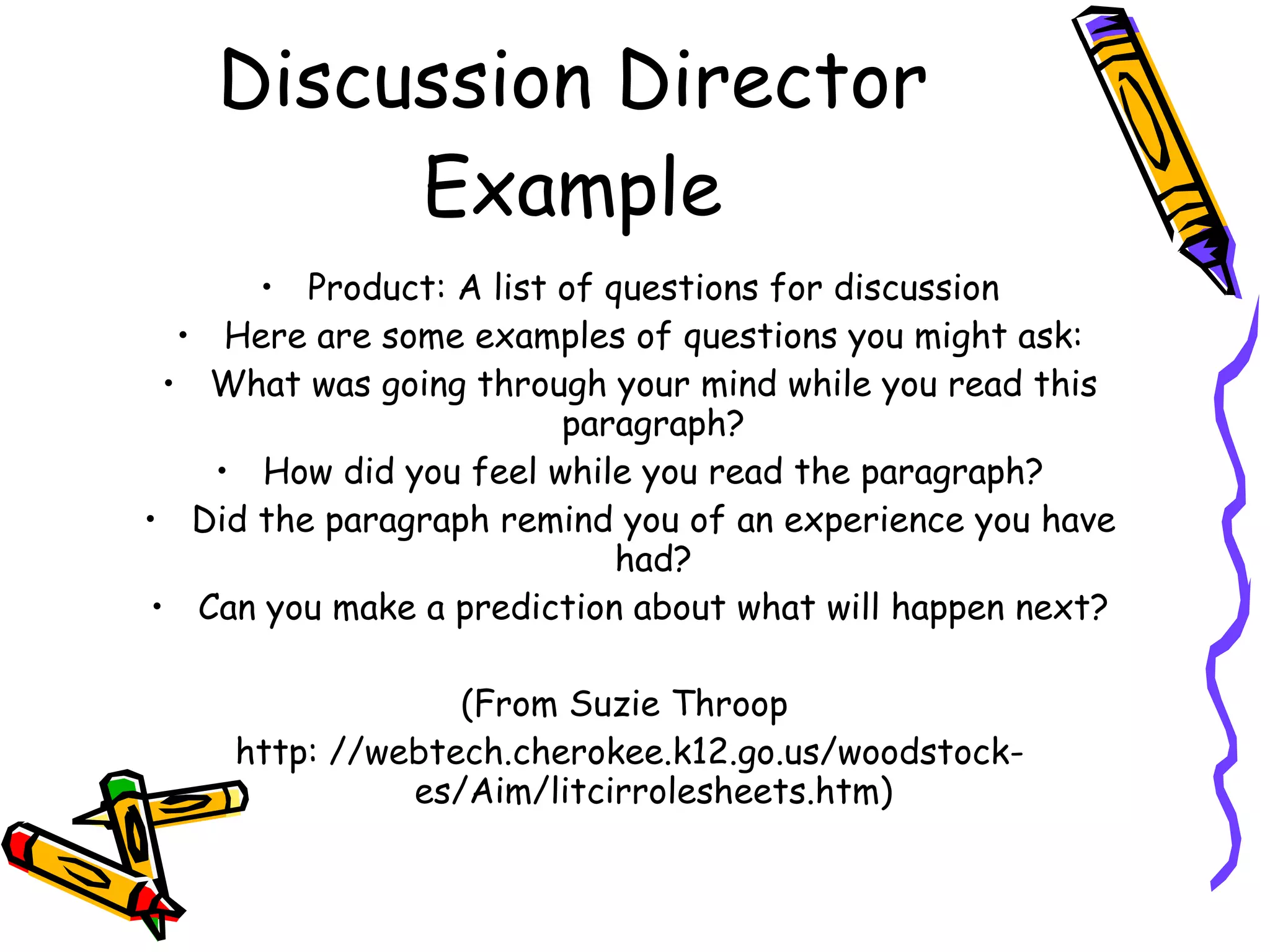 Discussion Director Example

• Product: A list of questions for discussion
• Here are some examples of questions you might ask:
• What was going through your mind while you read this paragraph?
• How did you feel while you read the paragraph?
• Did the paragraph remind you of an experience you have had?
• Can you make a prediction about what will happen next?

(From Suzie Throop http: //webtech.cherokee.k12.go.us/woodstock-es/Aim/litcirrolesheets.htm)